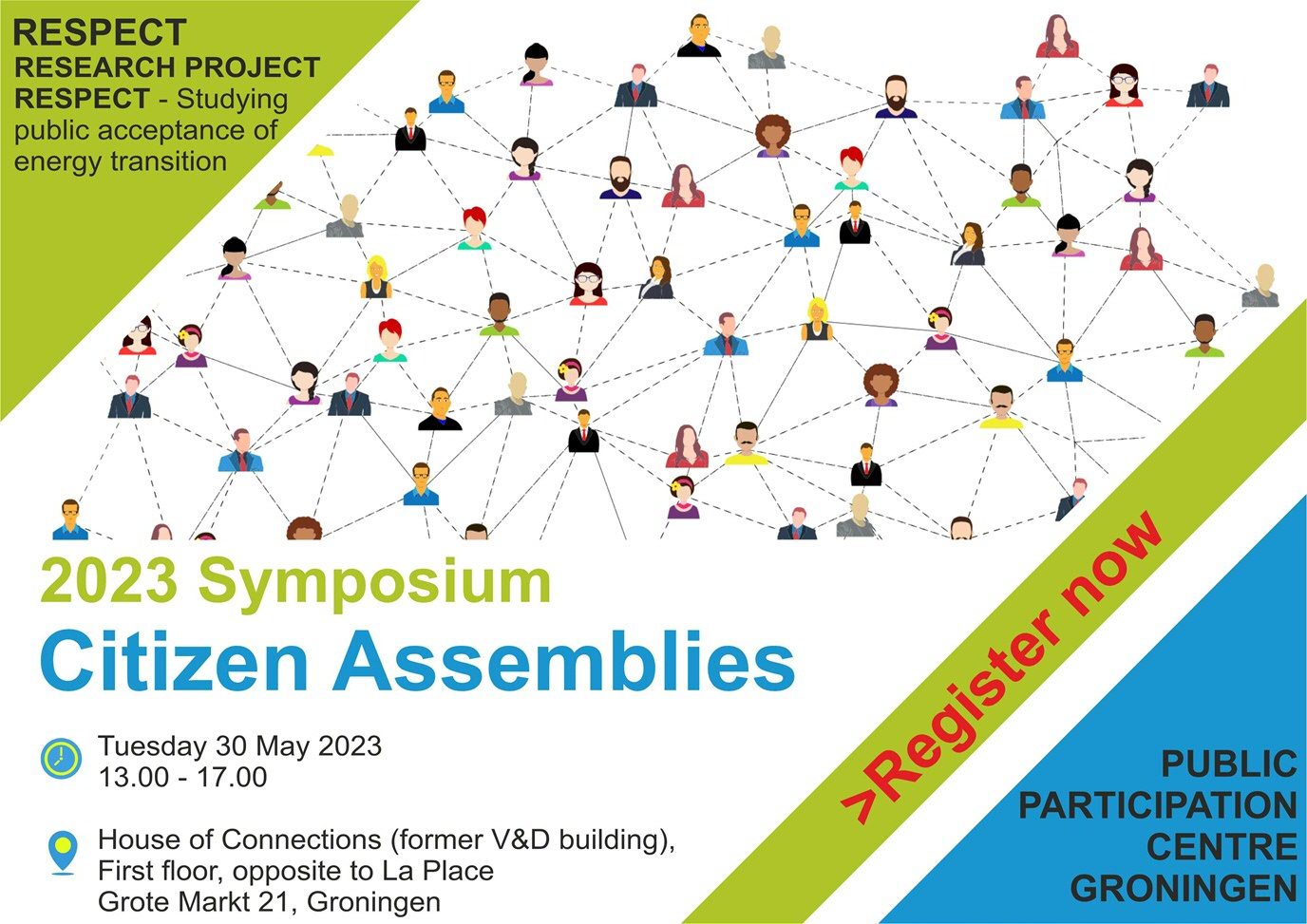 RESPECT
RESEARCH PROJECT RESPECT - Studying public acceptance of energy transition

2023 Symposium
Citizen Assemblies

Tuesday 30 May 2023
13.00 - 17.00

House of Connections (former V&D building),
First floor, opposite to La Place
Grote Markt 21, Groningen

>Register now

PUBLIC PARTICIPATION CENTRE GRONINGEN